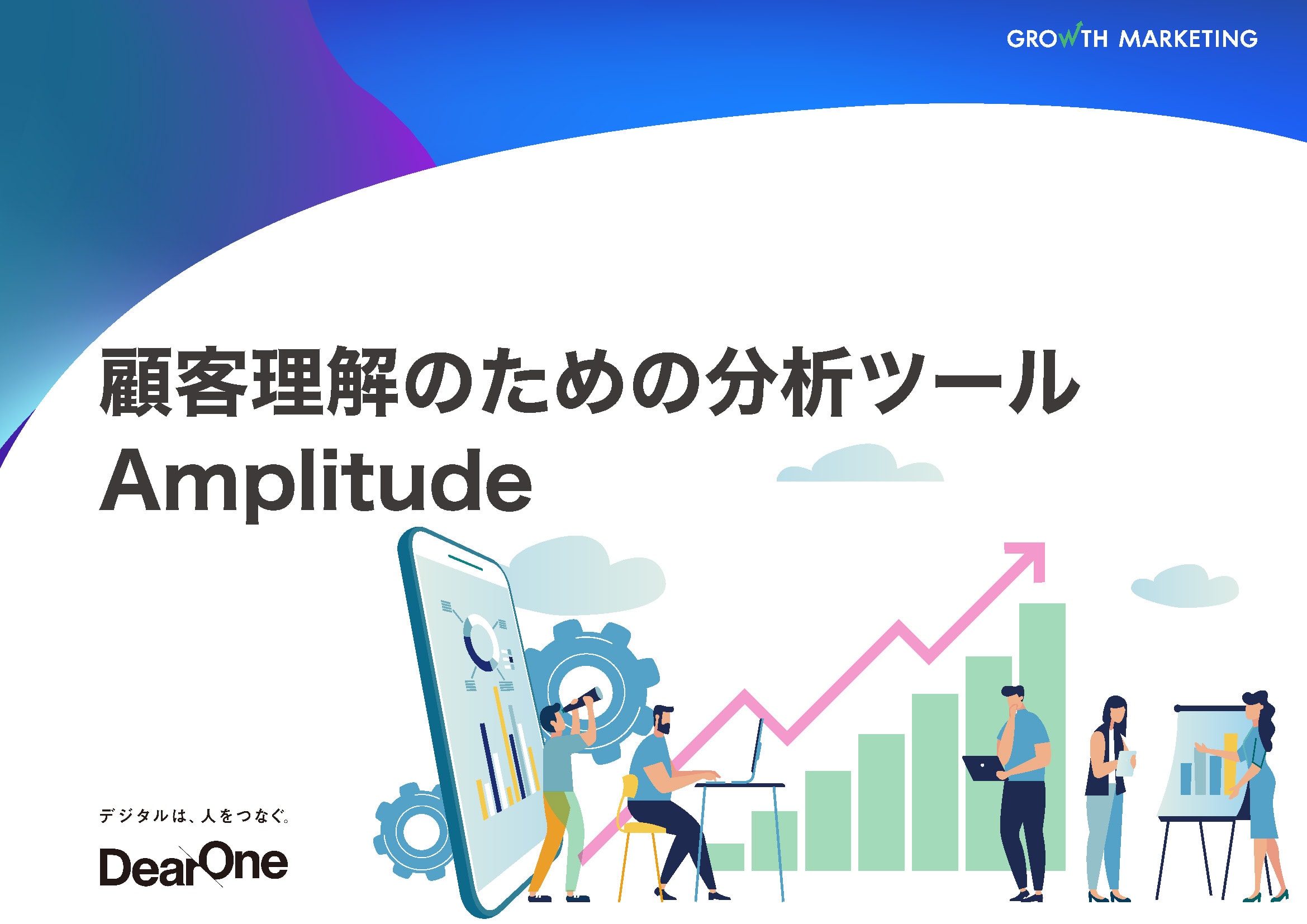 GROWTH MARKETING

顧客理解のための分析ツール
Amplitude

デジタルは、人をつなぐ。

DearOne